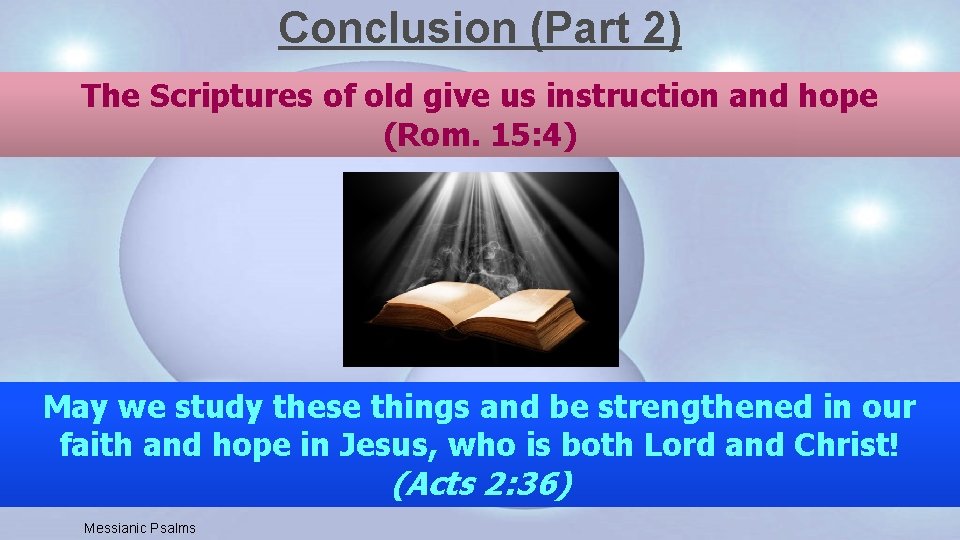 Conclusion (Part 2)

The Scriptures of old give us instruction and hope (Rom. 15:4)

May we study these things and be strengthened in our faith and hope in Jesus, who is both Lord and Christ! (Acts 2:36)

Messianic Psalms